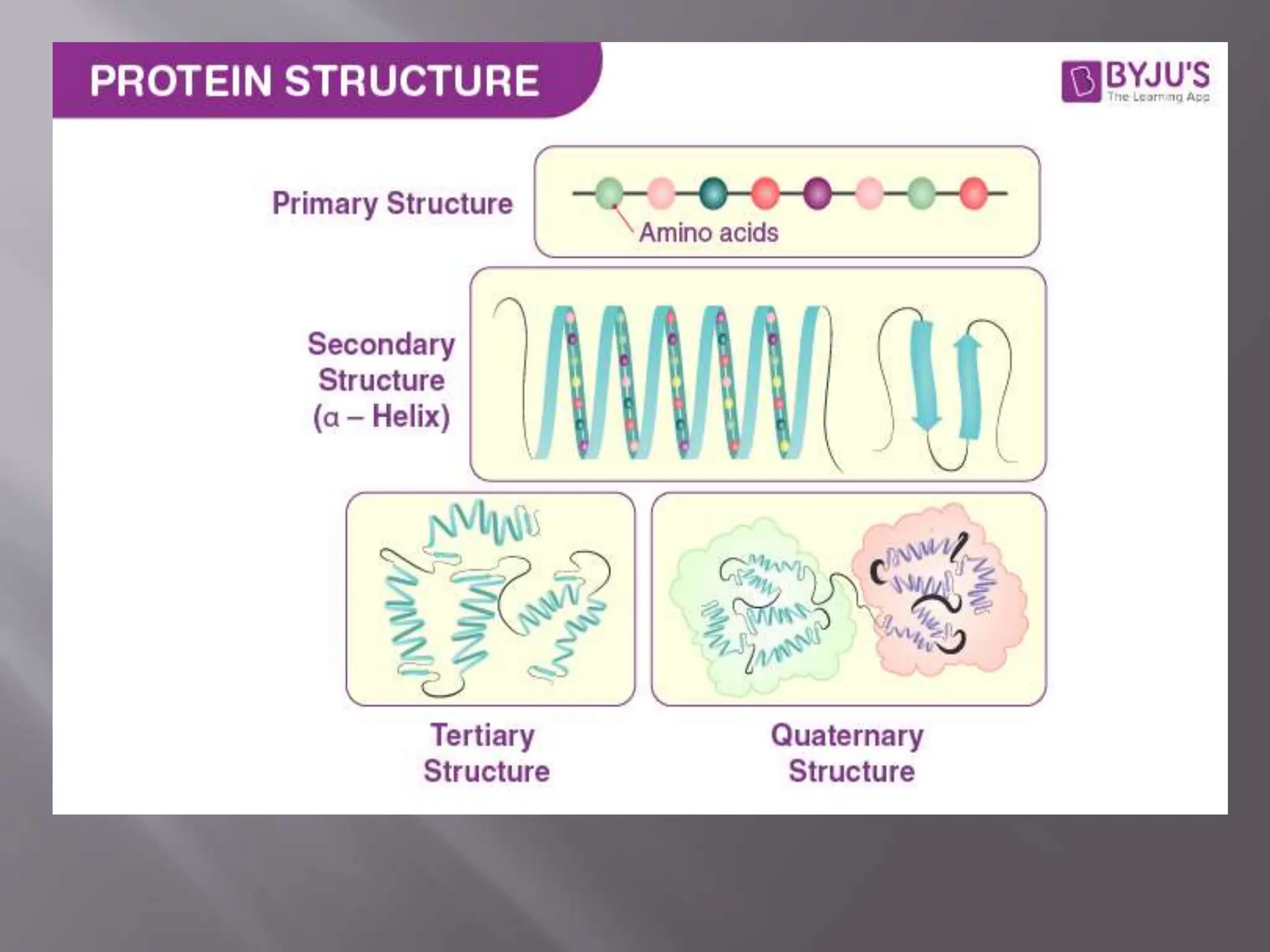 PROTEIN STRUCTURE

BYJU'S
The Learning App

Primary Structure

Amino acids

Secondary Structure (α – Helix)

Tertiary Structure

Quaternary Structure